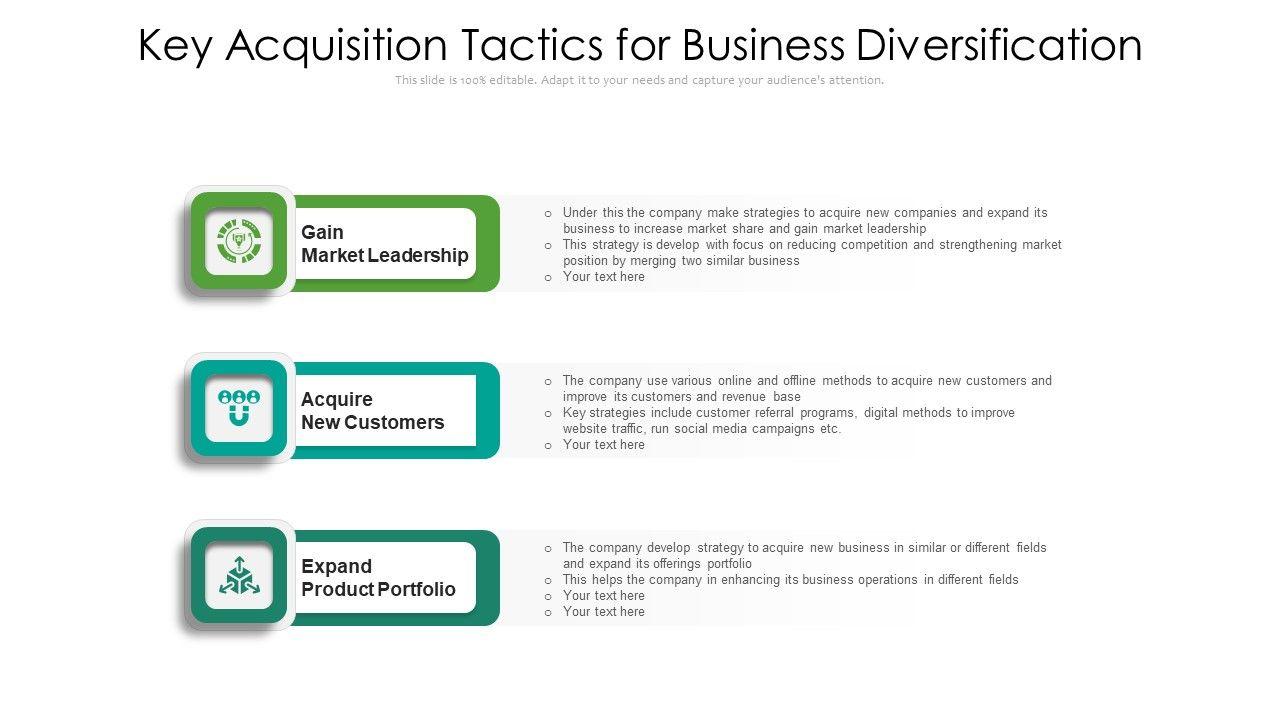 Key Acquisition Tactics for Business Diversification

This slide is 100% editable. Adapt it to your needs and capture your audience's attention.

Gain Market Leadership

o Under this the company make strategies to acquire new companies and expand its business to increase market share and gain market leadership
o This strategy is develop with focus on reducing competition and strengthening market position by merging two similar business
o Your text here

Acquire New Customers

o The company use various online and offline methods to acquire new customers and improve its customers and revenue base
o Key strategies include customer referral programs, digital methods to improve website traffic, run social media campaigns etc.
o Your text here

Expand Product Portfolio

o The company develop strategy to acquire new business in similar or different fields and expand its offerings portfolio
o This helps the company in enhancing its business operations in different fields
o Your text here
o Your text here